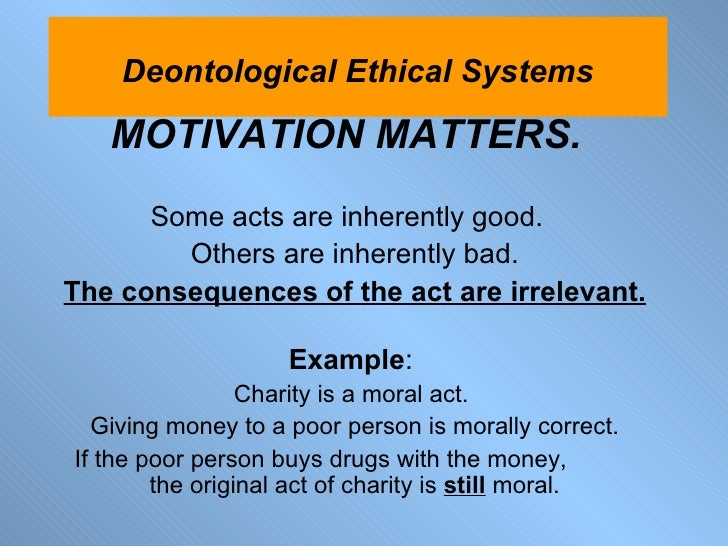 Deontological Ethical Systems

MOTIVATION MATTERS.

Some acts are inherently good.
Others are inherently bad.
The consequences of the act are irrelevant.

Example:
Charity is a moral act.
Giving money to a poor person is morally correct.
If the poor person buys drugs with the money, the original act of charity is still moral.